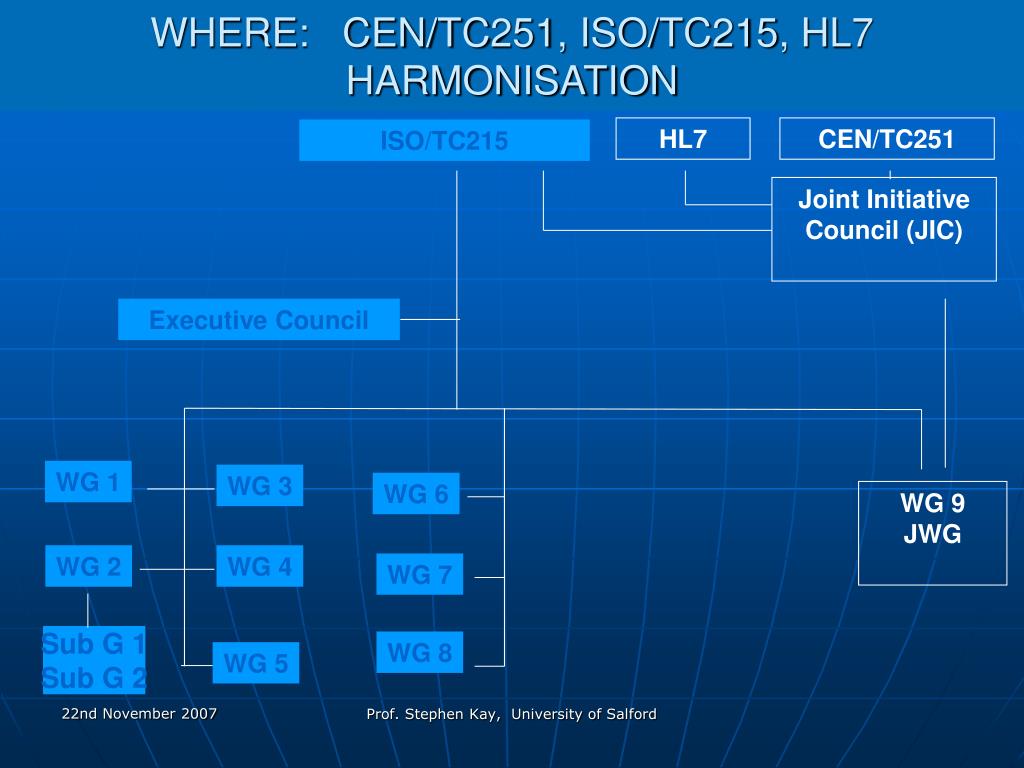 WHERE: CEN/TC251, ISO/TC215, HL7 HARMONISATION

ISO/TC215

HL7

CEN/TC251

Joint Initiative Council (JIC)

Executive Council

WG 1

WG 2

Sub G 1
Sub G 2

WG 3

WG 4

WG 5

WG 6

WG 7

WG 8

WG 9
JWG

22nd November 2007

Prof. Stephen Kay, University of Salford